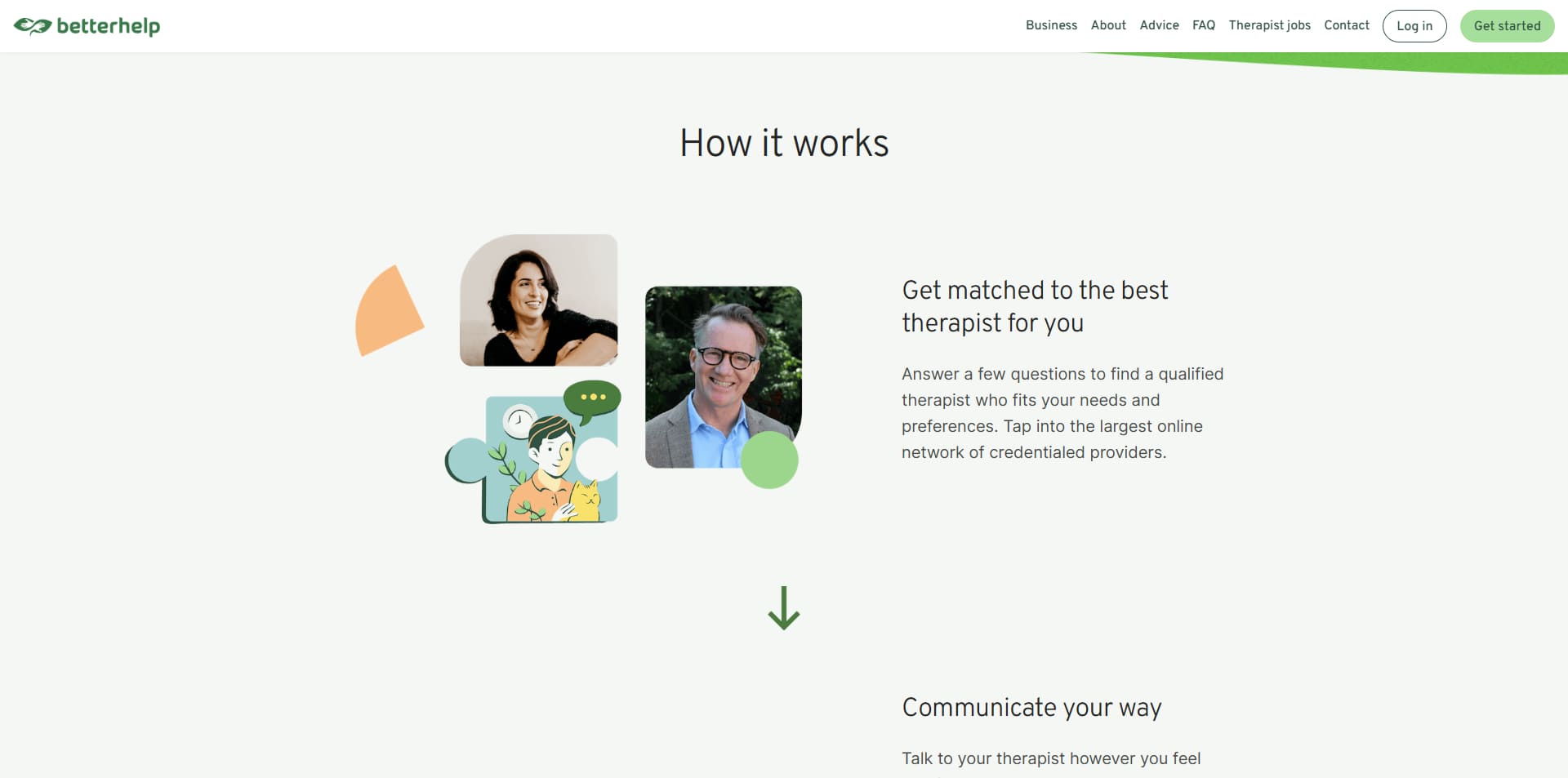 betterhelp

Business About Advice FAQ Therapist jobs Contact Log in Get started

How it works

Get matched to the best therapist for you

Answer a few questions to find a qualified therapist who fits your needs and preferences. Tap into the largest online network of credentialed providers.

Communicate your way

Talk to your therapist however you feel